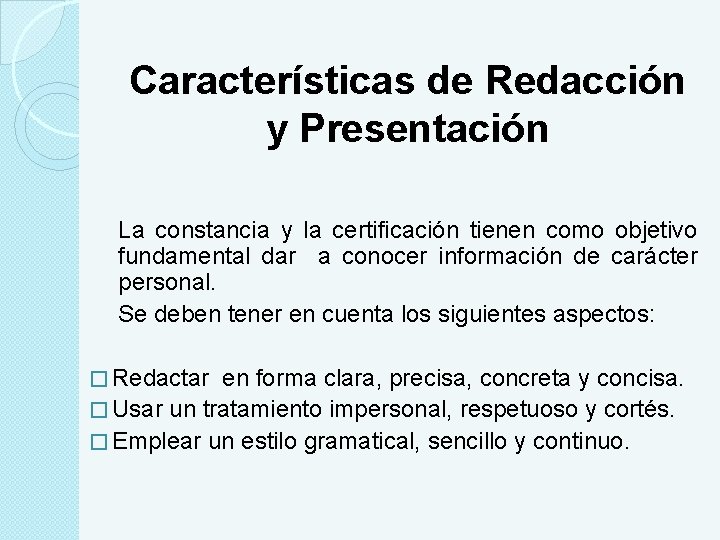 Características de Redacción y Presentación

La constancia y la certificación tienen como objetivo fundamental dar a conocer información de carácter personal.

Se deben tener en cuenta los siguientes aspectos:

□ Redactar en forma clara, precisa, concreta y concisa.
□ Usar un tratamiento impersonal, respetuoso y cortés.
□ Emplear un estilo gramatical, sencillo y continuo.